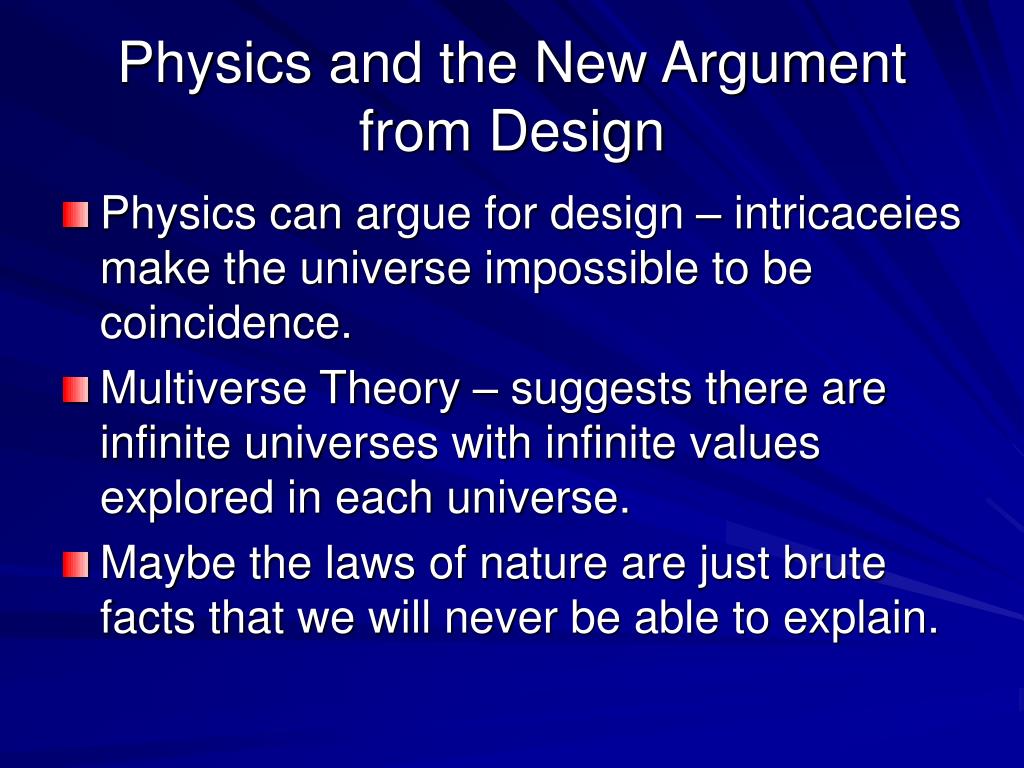 Physics and the New Argument from Design

Physics can argue for design – intricaceies make the universe impossible to be coincidence.

Multiverse Theory – suggests there are infinite universes with infinite values explored in each universe.

Maybe the laws of nature are just brute facts that we will never be able to explain.